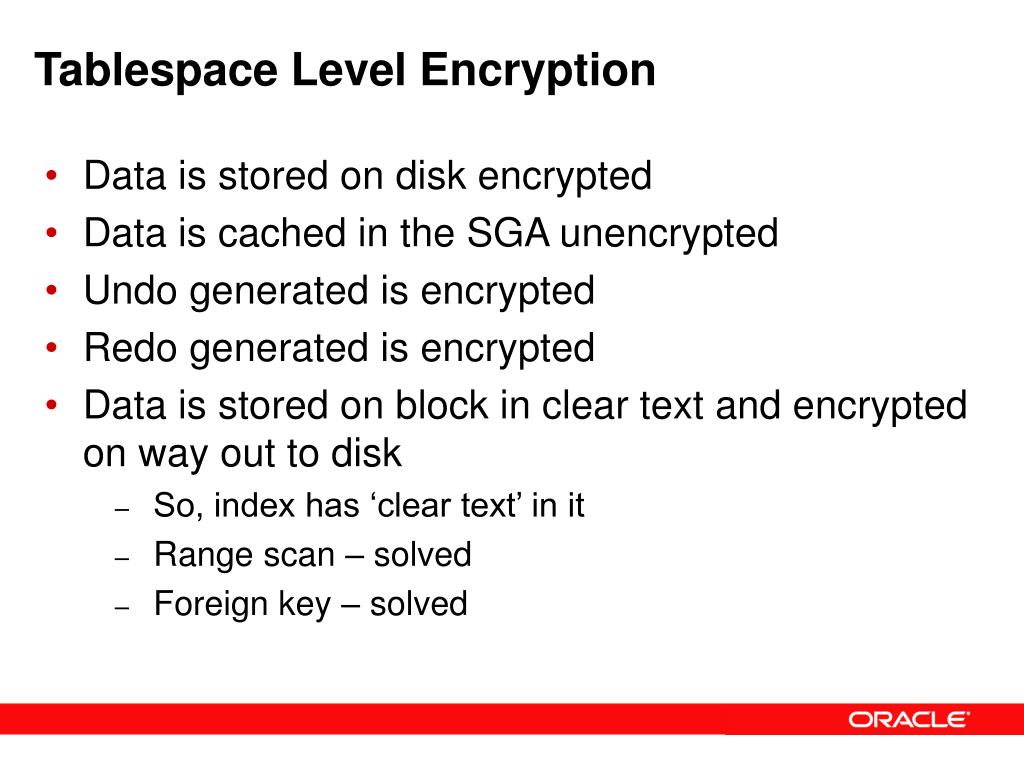 Tablespace Level Encryption

• Data is stored on disk encrypted
• Data is cached in the SGA unencrypted
• Undo generated is encrypted
• Redo generated is encrypted
• Data is stored on block in clear text and encrypted on way out to disk
– So, index has ‘clear text’ in it
– Range scan – solved
– Foreign key – solved

ORACLE